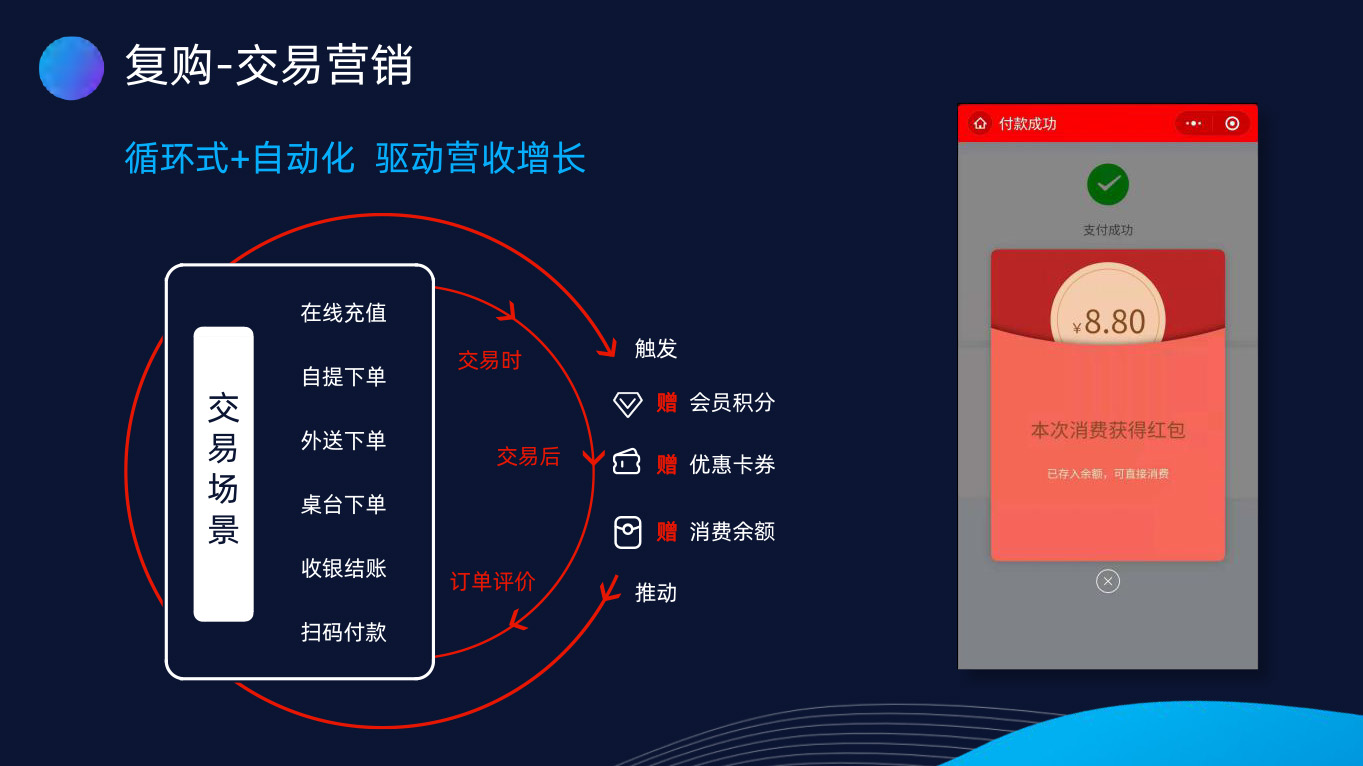 复购-交易营销

循环式+自动化 驱动营收增长

交易场景

在线充值
自提下单
外送下单
桌台下单
收银结账
扫码付款

交易时
交易后
订单评价

触发
赠 会员积分
赠 优惠卡券
赠 消费余额
推动

付款成功

支付成功

¥8.80

本次消费获得红包

已存入余额，可直接消费